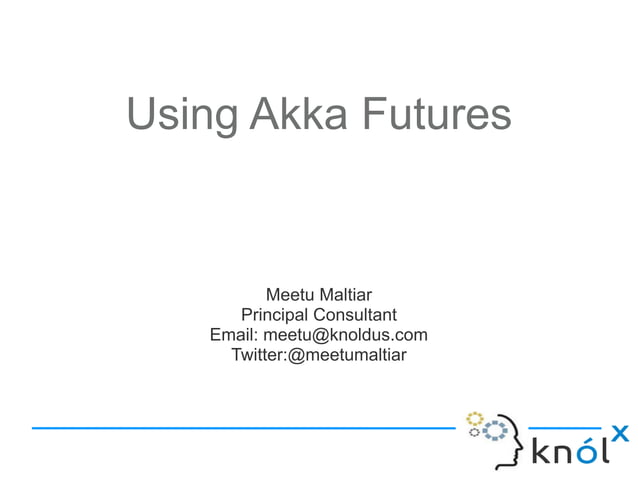 Using Akka Futures

Meetu Maltiar
Principal Consultant
Email: meetu@knoldus.com
Twitter:@meetumaltiar

knólx